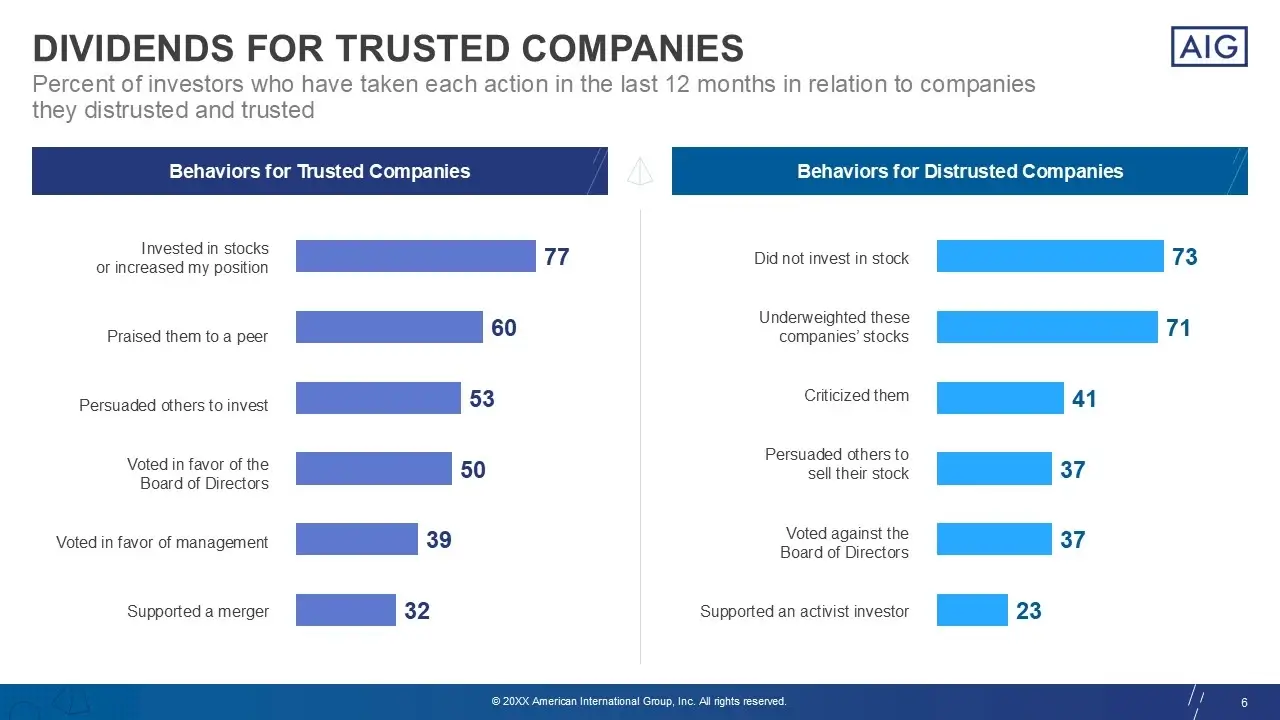 DIVIDENDS FOR TRUSTED COMPANIES

AIG

Percent of investors who have taken each action in the last 12 months in relation to companies they distrusted and trusted

Behaviors for Trusted Companies

Invested in stocks or increased my position 77
Praised them to a peer 60
Persuaded others to invest 53
Voted in favor of the Board of Directors 50
Voted in favor of management 39
Supported a merger 32

Behaviors for Distrusted Companies

Did not invest in stock 73
Underweighted these companies' stocks 71
Criticized them 41
Persuaded others to sell their stock 37
Voted against the Board of Directors 37
Supported an activist investor 23

© 20XX American International Group, Inc. All rights reserved.

6